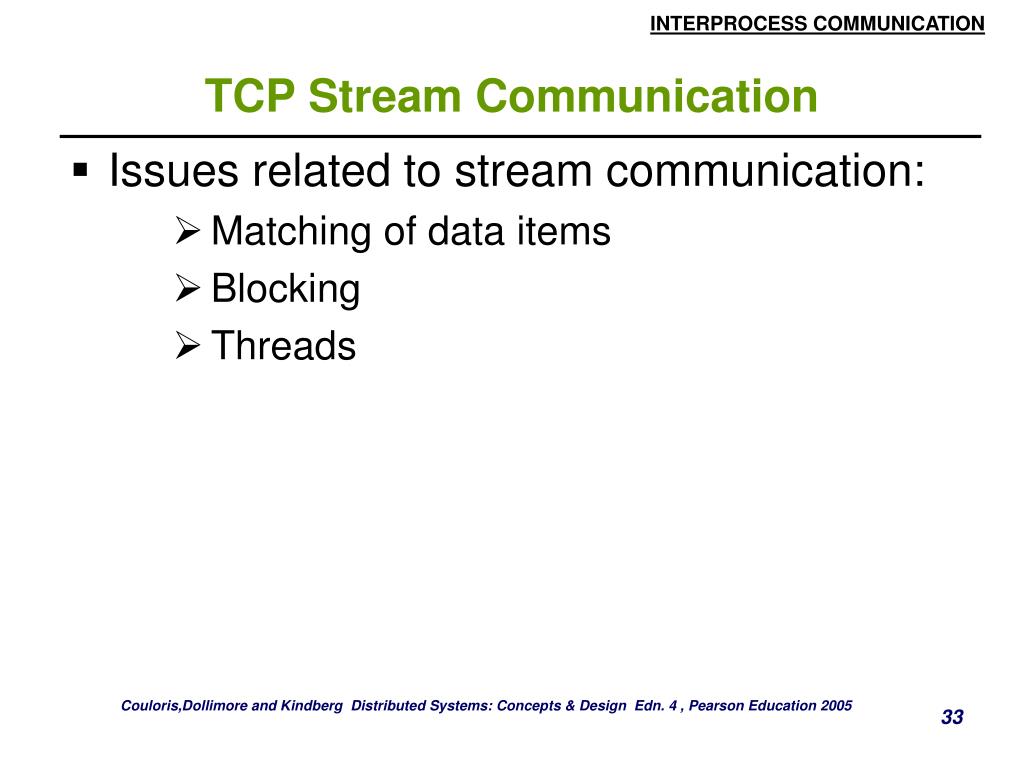 INTERPROCESS COMMUNICATION

TCP Stream Communication

▪ Issues related to stream communication:
➢ Matching of data items
➢ Blocking
➢ Threads

Couloris,Dollimore and Kindberg Distributed Systems: Concepts & Design Edn. 4 , Pearson Education 2005

33